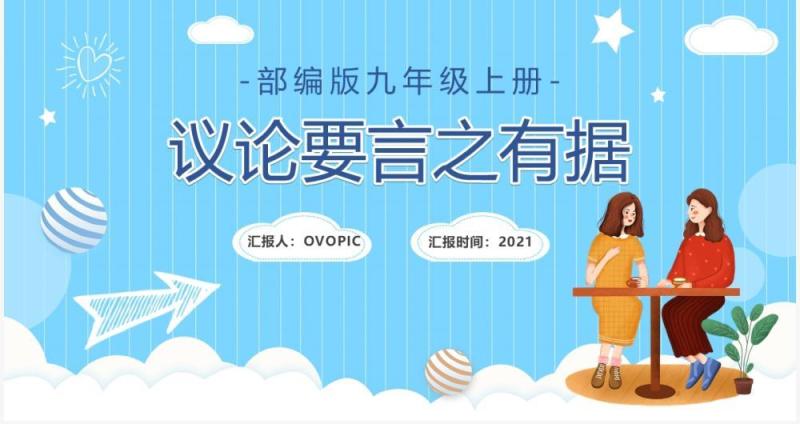 -部编版九年级上册-

议论要言之有据

汇报人：OVOPIC

汇报时间：2021